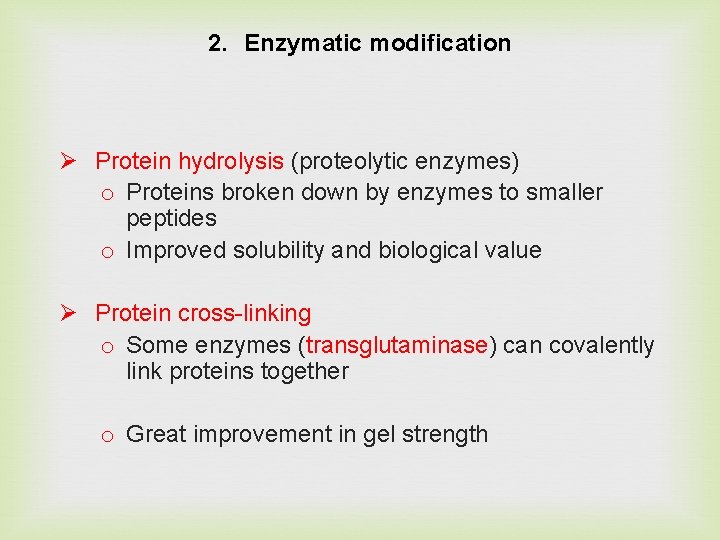 2. Enzymatic modification

➢ Protein hydrolysis (proteolytic enzymes)
o Proteins broken down by enzymes to smaller peptides
o Improved solubility and biological value

➢ Protein cross-linking
o Some enzymes (transglutaminase) can covalently link proteins together

o Great improvement in gel strength